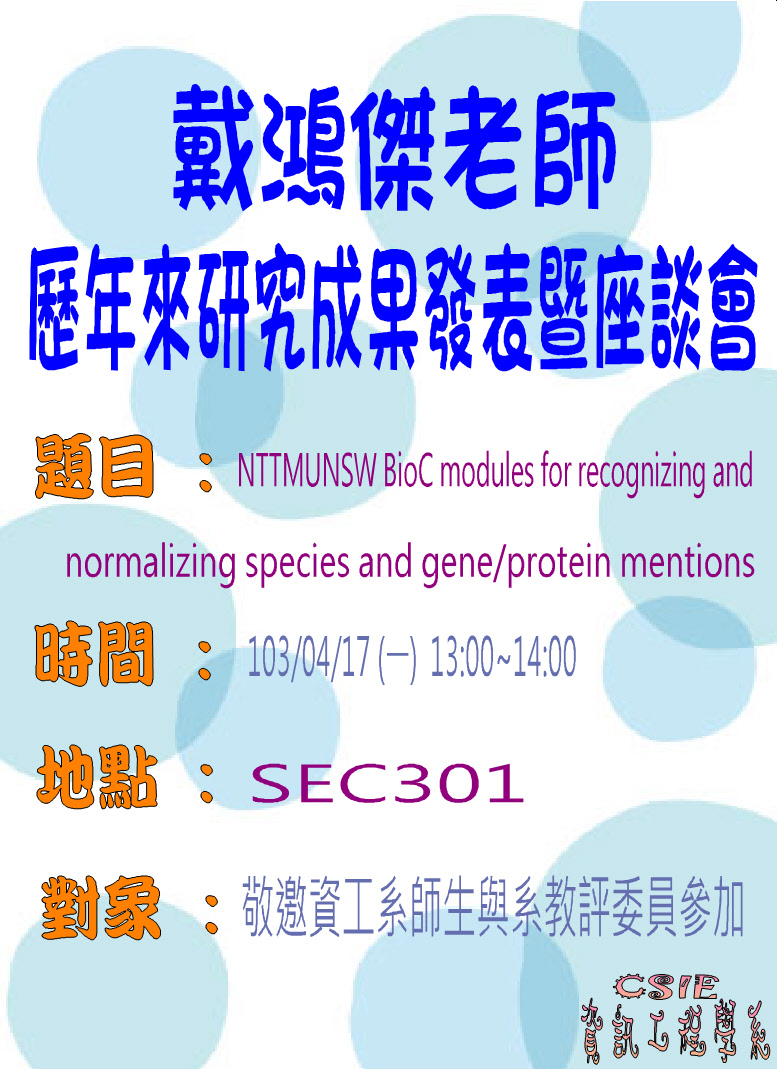 戴鴻傑老師
歷年來研究成果發表暨座談會

題目：NTTMUNSW BioC modules for recognizing and normalizing species and gene/protein mentions

時間：103/04/17 (一) 13:00~14:00

地點：SEC301

對象：敬邀資工系師生與系教評委員參加

CSIE
資訊工程學系